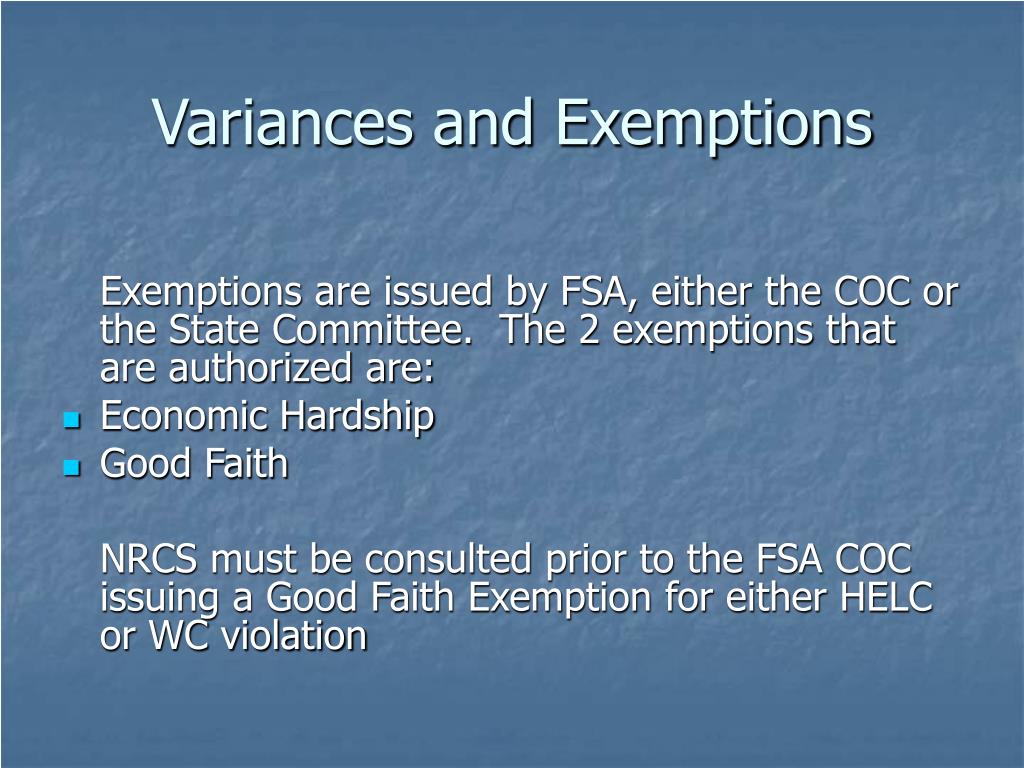 Variances and Exemptions

Exemptions are issued by FSA, either the COC or the State Committee. The 2 exemptions that are authorized are:

- Economic Hardship
- Good Faith

NRCS must be consulted prior to the FSA COC issuing a Good Faith Exemption for either HELC or WC violation